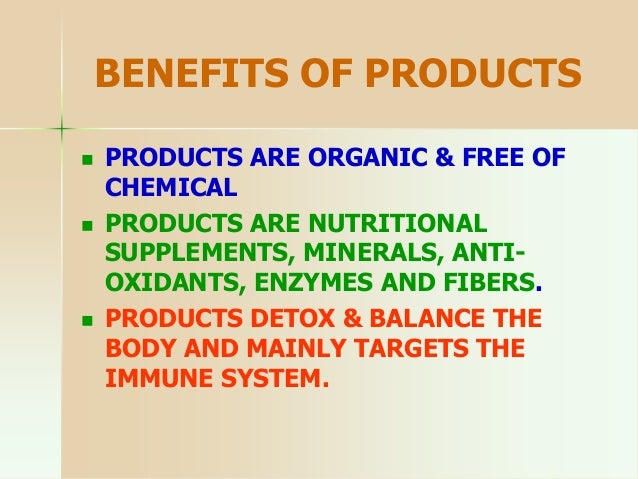 BENEFITS OF PRODUCTS

- PRODUCTS ARE ORGANIC & FREE OF CHEMICAL
- PRODUCTS ARE NUTRITIONAL SUPPLEMENTS, MINERALS, ANTI-OXIDANTS, ENZYMES AND FIBERS.
- PRODUCTS DETOX & BALANCE THE BODY AND MAINLY TARGETS THE IMMUNE SYSTEM.